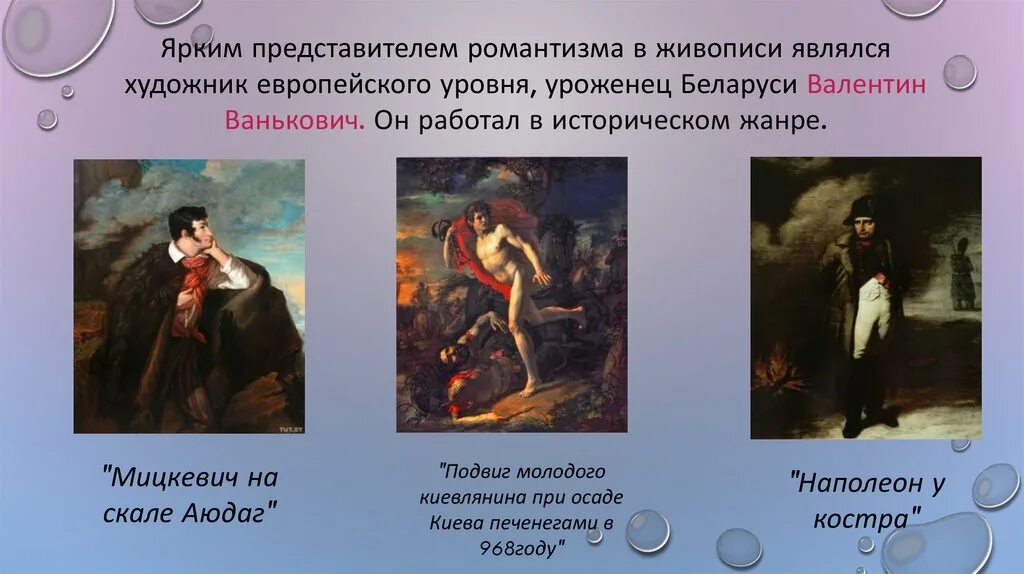 Ярким представителем романтизма в живописи являлся художник европейского уровня, уроженец Беларуси Валентин Ванькович. Он работал в историческом жанре.

TUT.BY

"Мицкевич на скале Аюдаг"

"Подвиг молодого киевлянина при осаде Киева печенегами в 968году"

"Наполеон у костра"